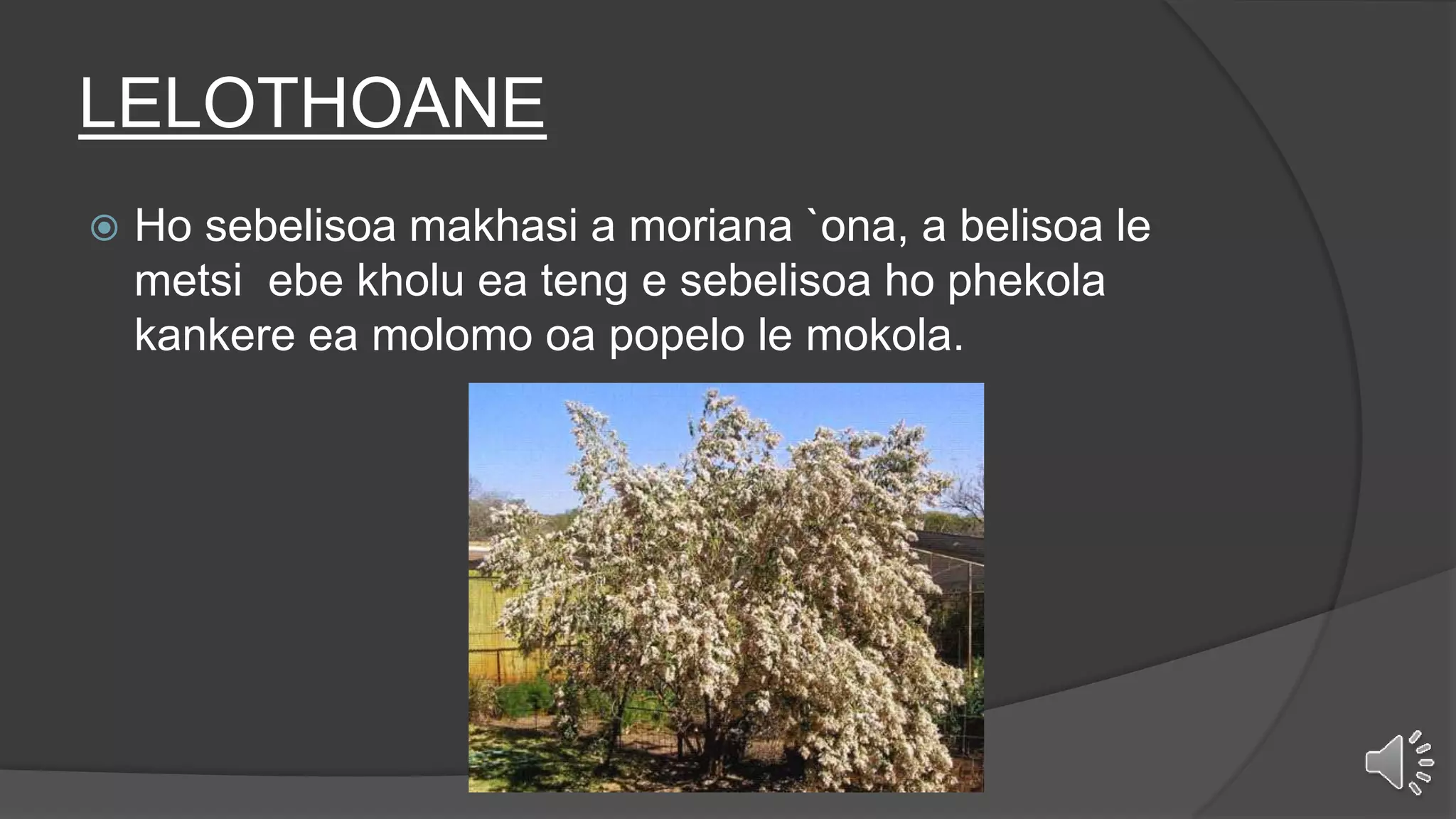 LELOTHOANE

Ho sebelisoa makhasi a moriana `ona, a belisoa le metsi ebe kholu ea teng e sebelisoa ho phekola kankere ea molomo oa popelo le mokola.